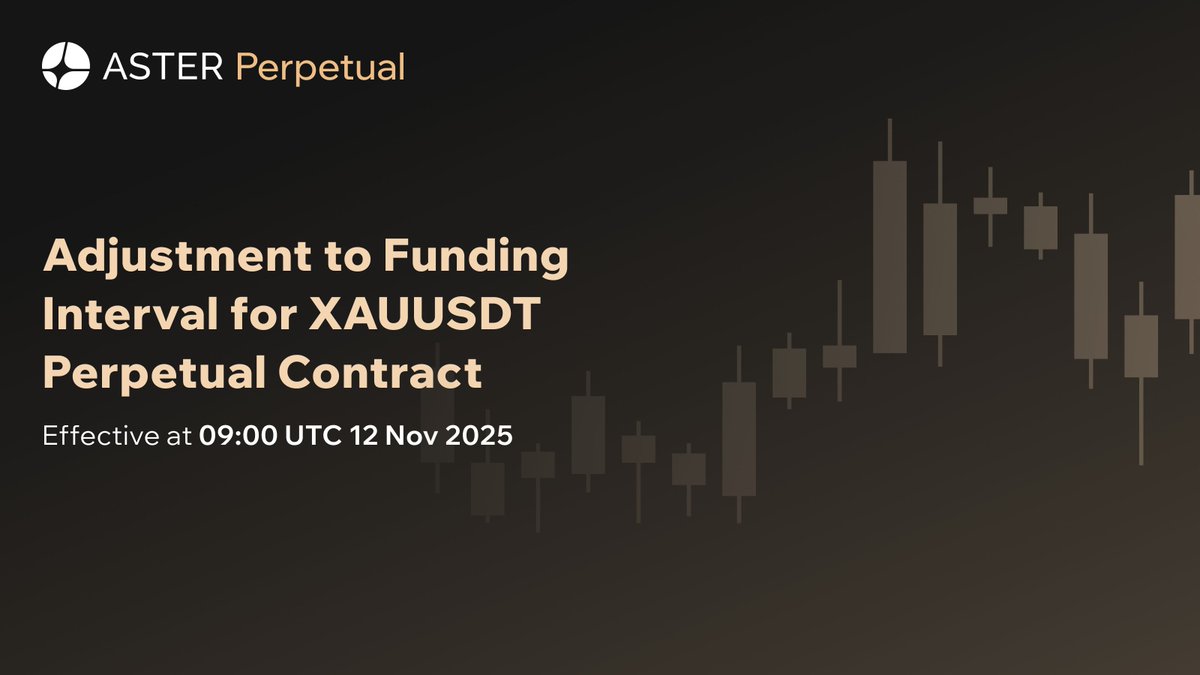 ASTER Perpetual

Adjustment to Funding Interval for XAUUSDT Perpetual Contract

Effective at 09:00 UTC 12 Nov 2025